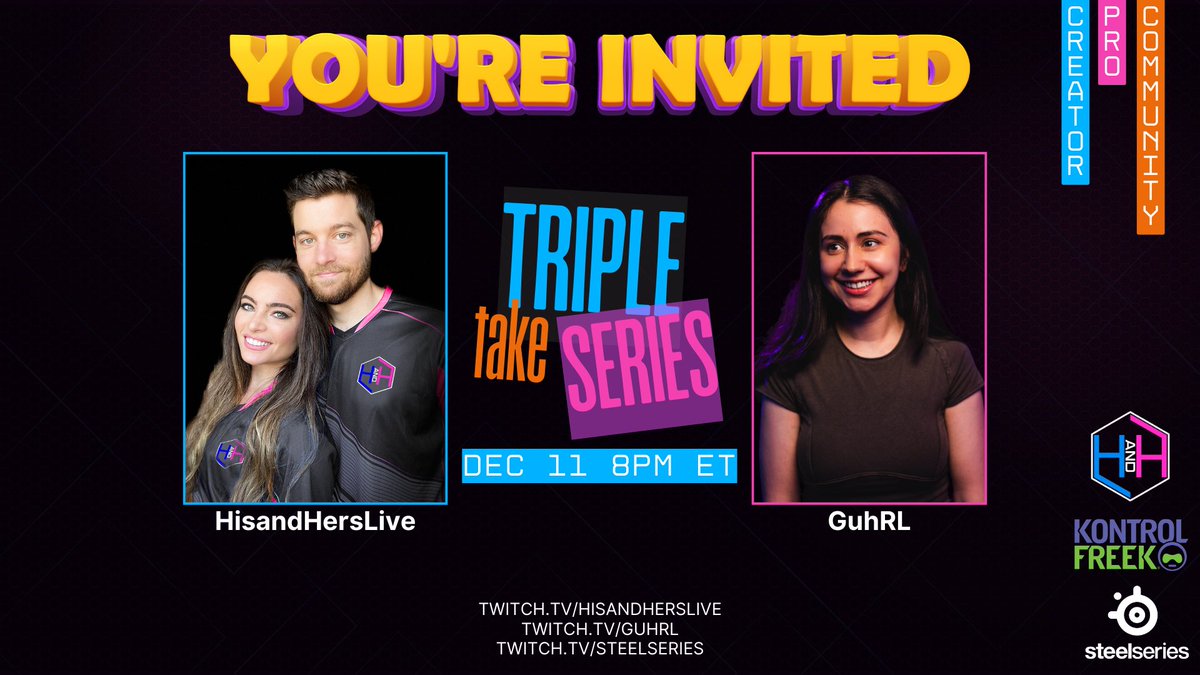 YOU'RE INVITED

CREATOR

PRO

COMMUNITY

TRIPLE take SERIES

DEC 11 8PM ET

HisandHersLive

GuhRL

H AND H

KONTROL FREEK

steelseries

TWITCH.TV/HISANDHERSLIVE
TWITCH.TV/GUHRL
TWITCH.TV/STEELSERIES